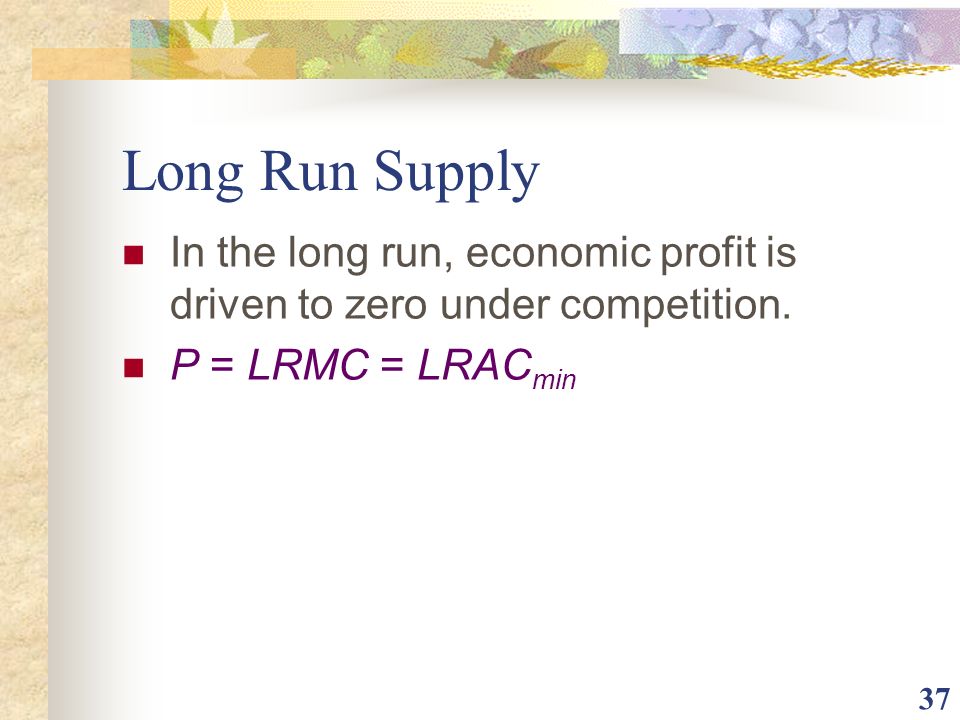 Long Run Supply

- In the long run, economic profit is driven to zero under competition.
- $P = LRMC = LRAC_{min}$

37